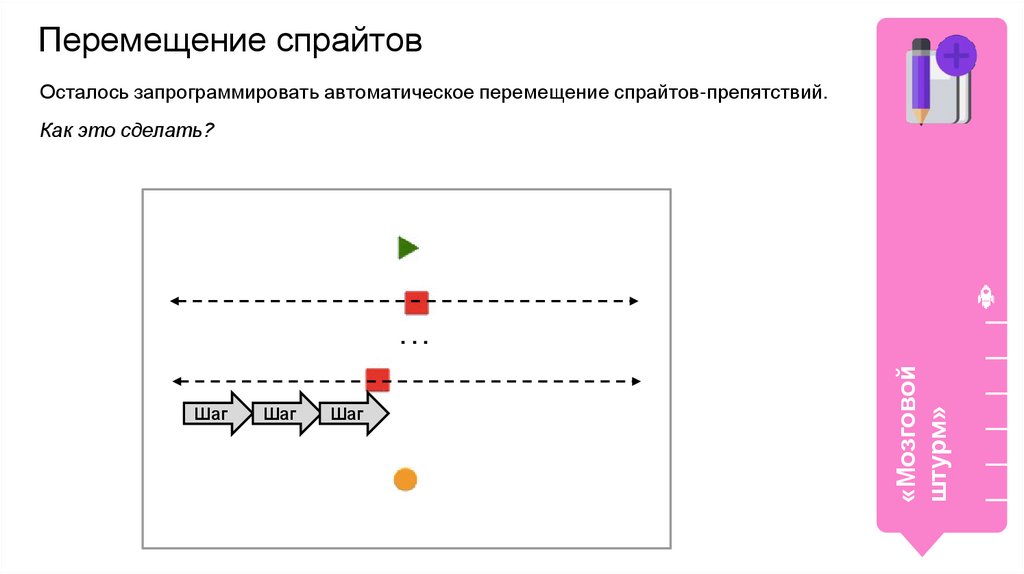 Перемещение спрайтов

Осталось запрограммировать автоматическое перемещение спрайтов-препятствий.

Как это сделать?

...

Шаг Шаг Шаг

«Мозговой штурм»